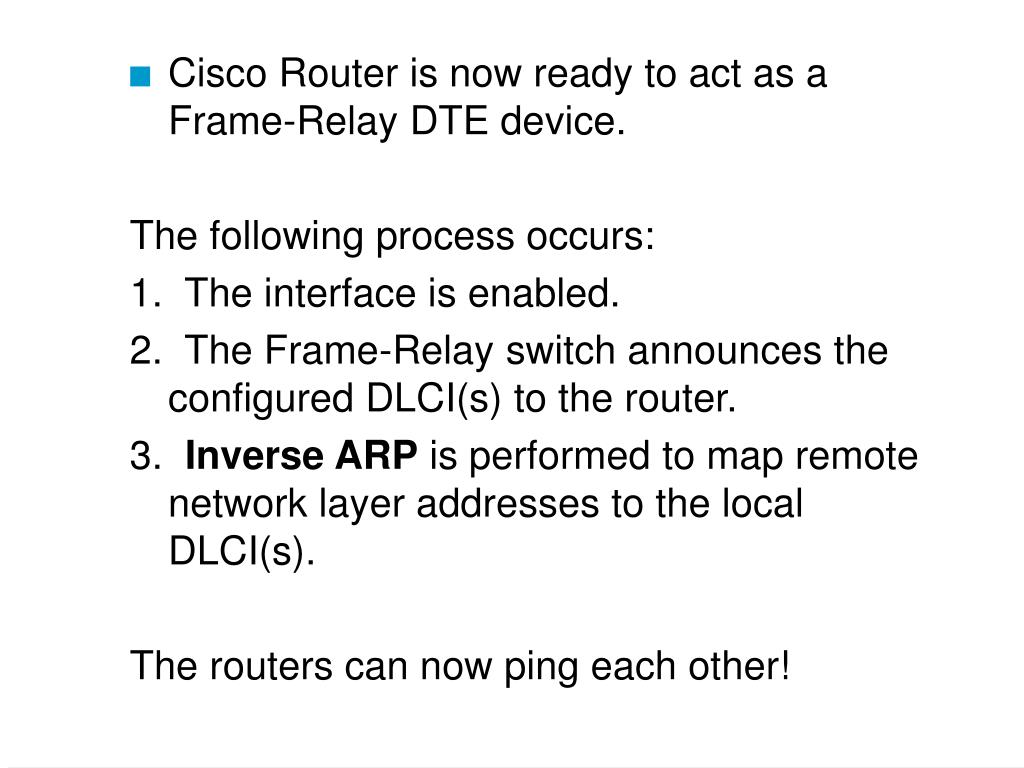 ■ Cisco Router is now ready to act as a Frame-Relay DTE device.

The following process occurs:
1. The interface is enabled.
2. The Frame-Relay switch announces the configured DLCI(s) to the router.
3. Inverse ARP is performed to map remote network layer addresses to the local DLCI(s).

The routers can now ping each other!